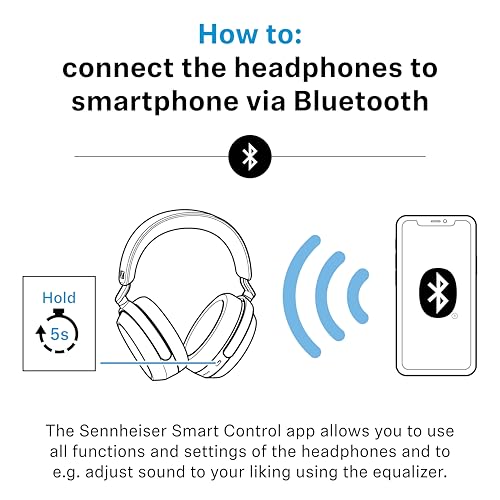 How to:
connect the headphones to smartphone via Bluetooth

Hold
5s

The Sennheiser Smart Control app allows you to use all functions and settings of the headphones and to e.g. adjust sound to your liking using the equalizer.